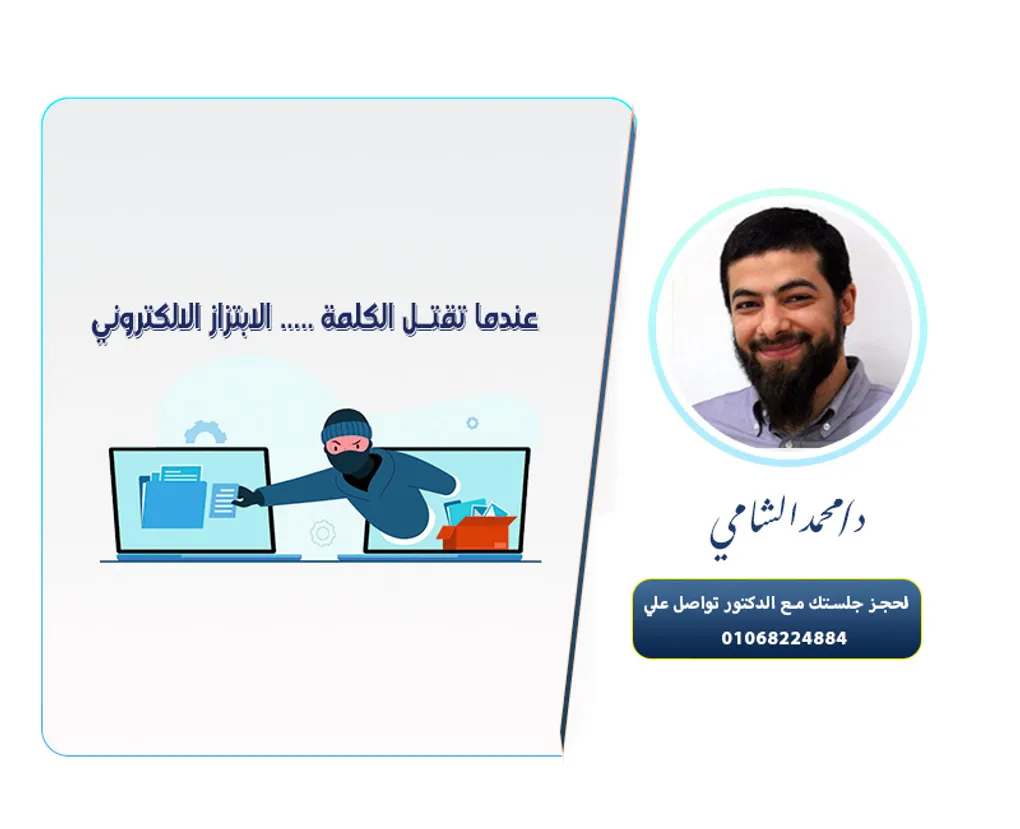 عندما تقتـل الكلمة ..... الابتزاز الالكتروني

د/محمد الشامي

لحجز جلستك مع الدكتور تواصل علي
01068224884